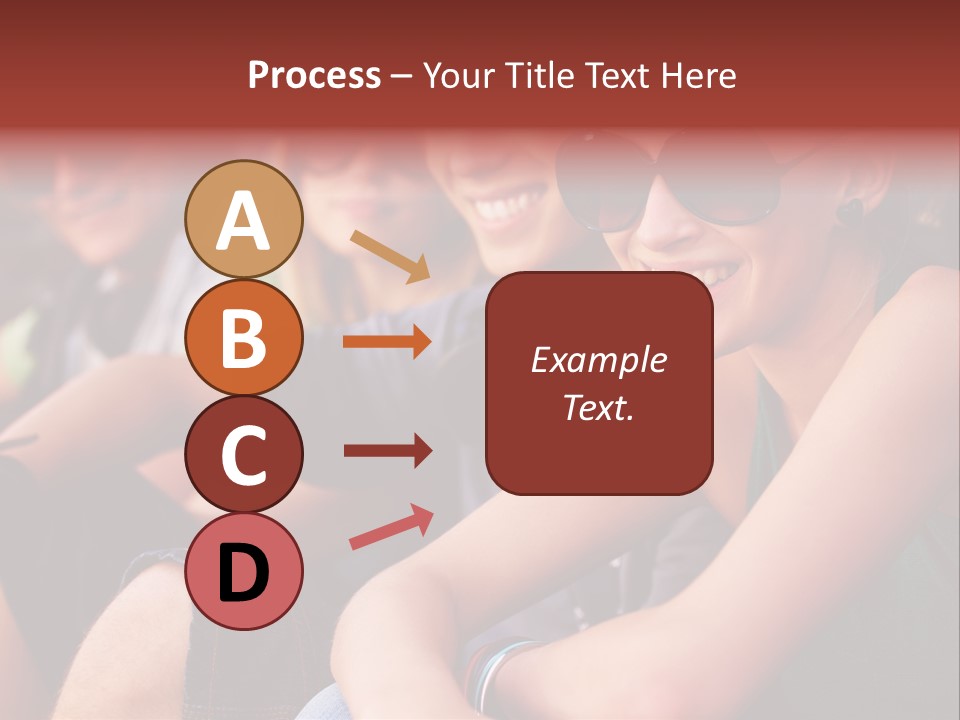 Process – Your Title Text Here

A

B

C

D

Example Text.